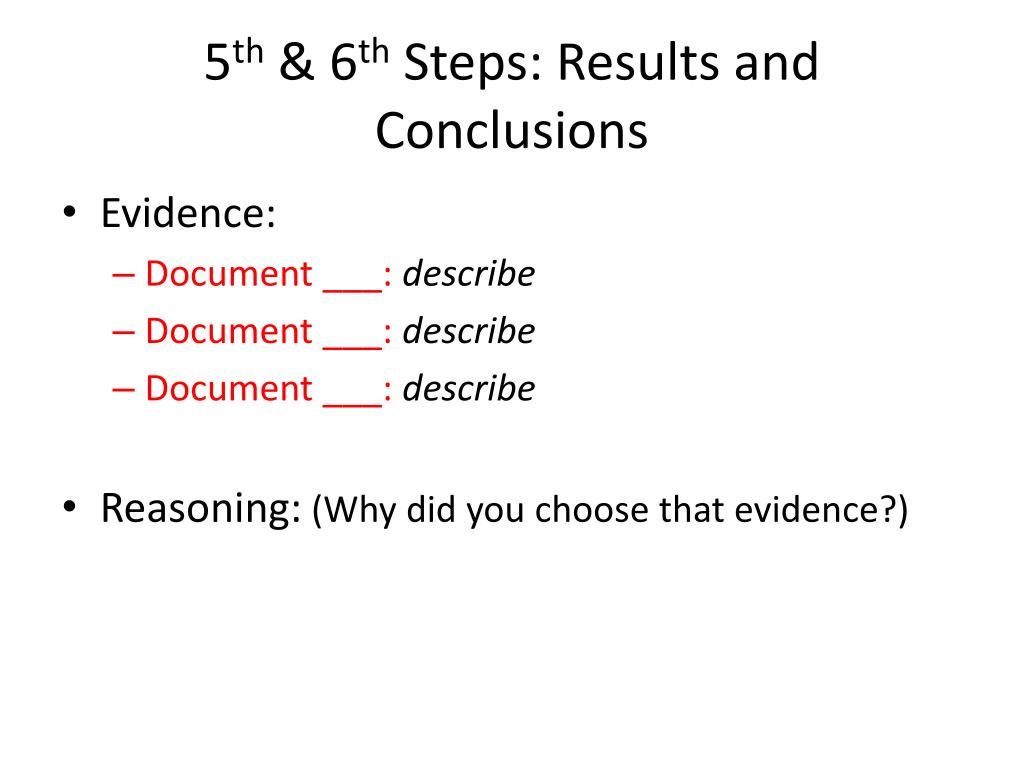 5th & 6th Steps: Results and Conclusions

• Evidence:
– Document ___: describe
– Document ___: describe
– Document ___: describe

• Reasoning: (Why did you choose that evidence?)